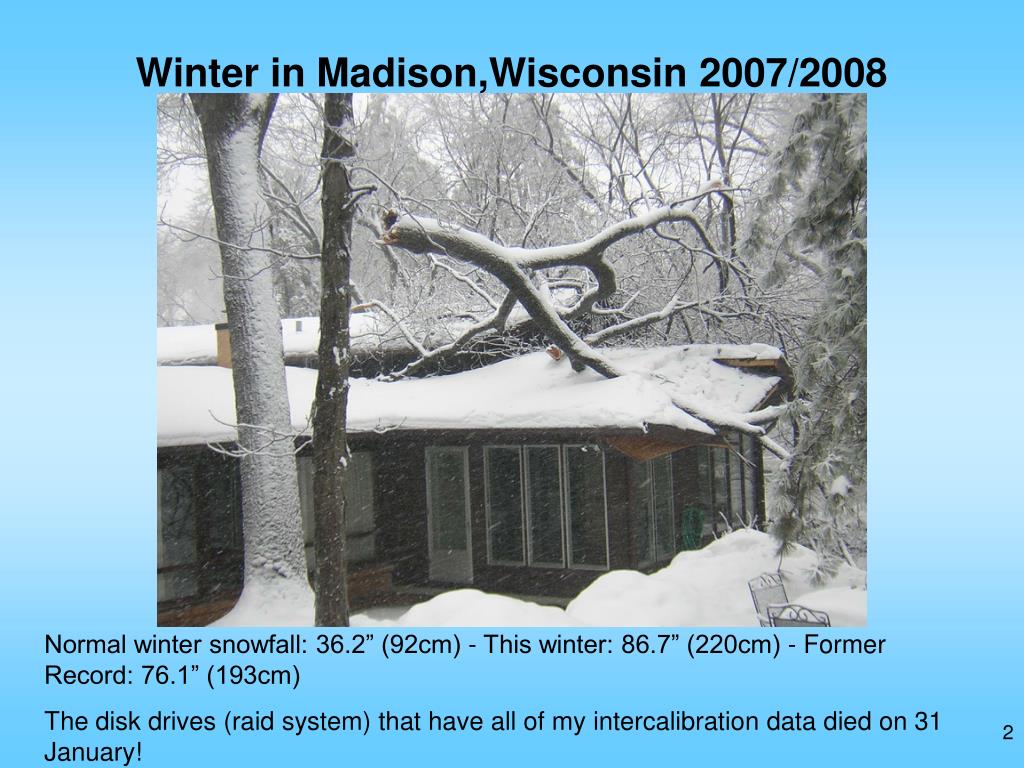 Winter in Madison,Wisconsin 2007/2008

Normal winter snowfall: 36.2” (92cm) - This winter: 86.7” (220cm) - Former Record: 76.1” (193cm)

The disk drives (raid system) that have all of my intercalibration data died on 31 January!

2